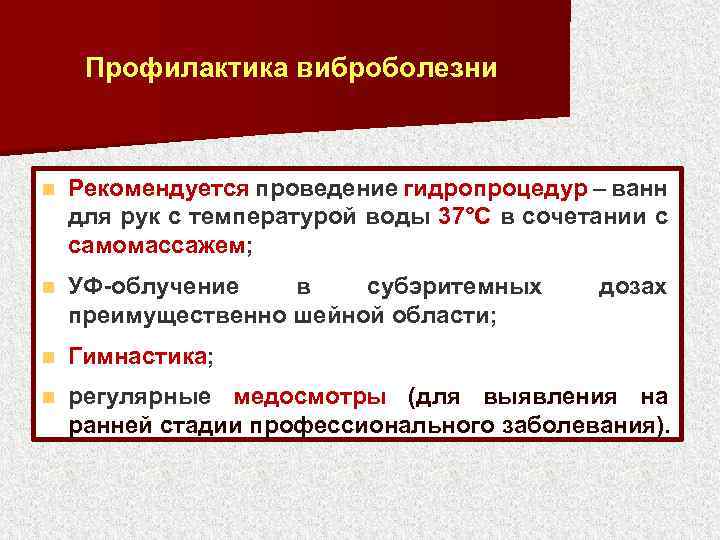 Профилактика виброболезни

Рекомендуется проведение гидропроцедур – ванн для рук с температурой воды 37°С в сочетании с самомассажем;

УФ-облучение в субэритемных дозах преимущественно шейной области;

Гимнастика;

регулярные медосмотры (для выявления на ранней стадии профессионального заболевания).